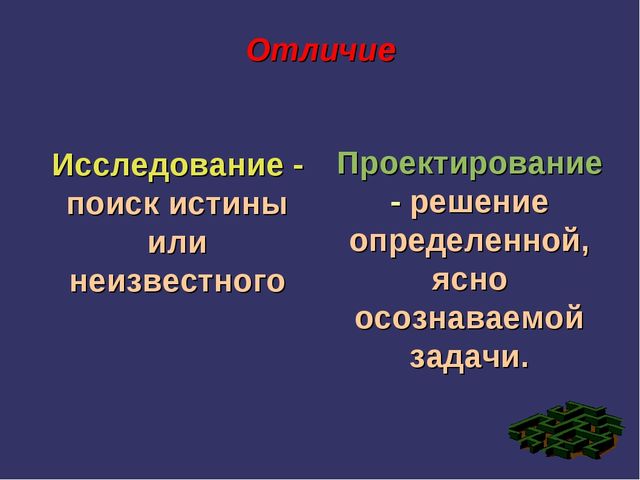 Отличие

Исследование - поиск истины или неизвестного

Проектирование - решение определенной, ясно осознаваемой задачи.